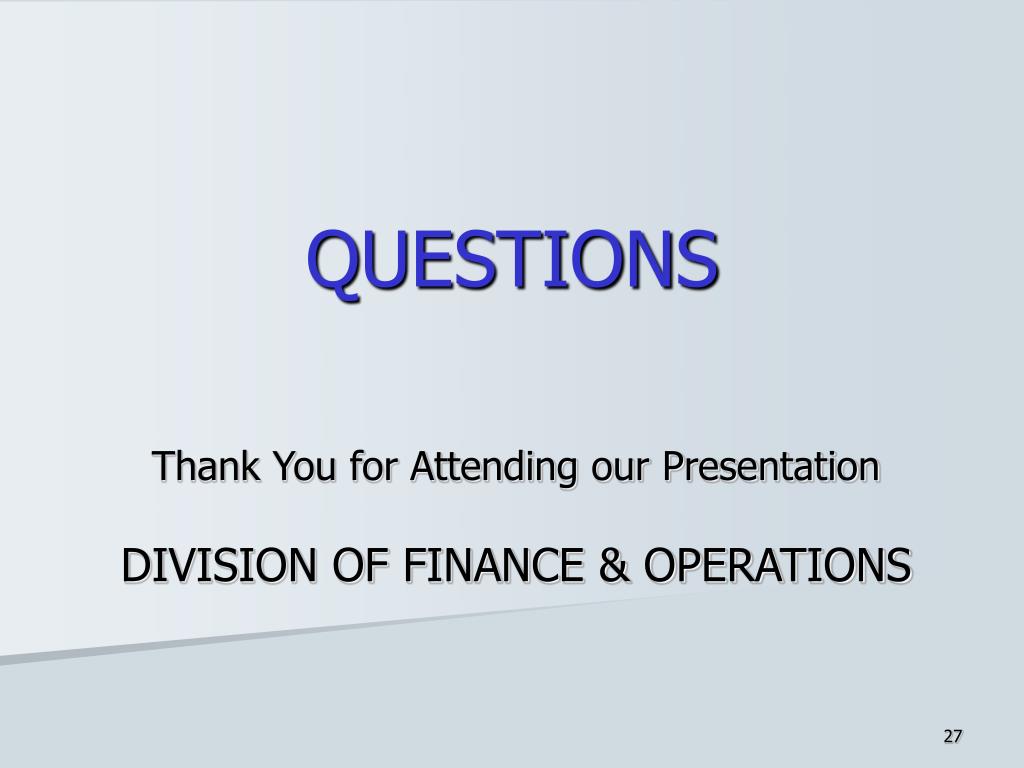 QUESTIONS

Thank You for Attending our Presentation

DIVISION OF FINANCE & OPERATIONS

27